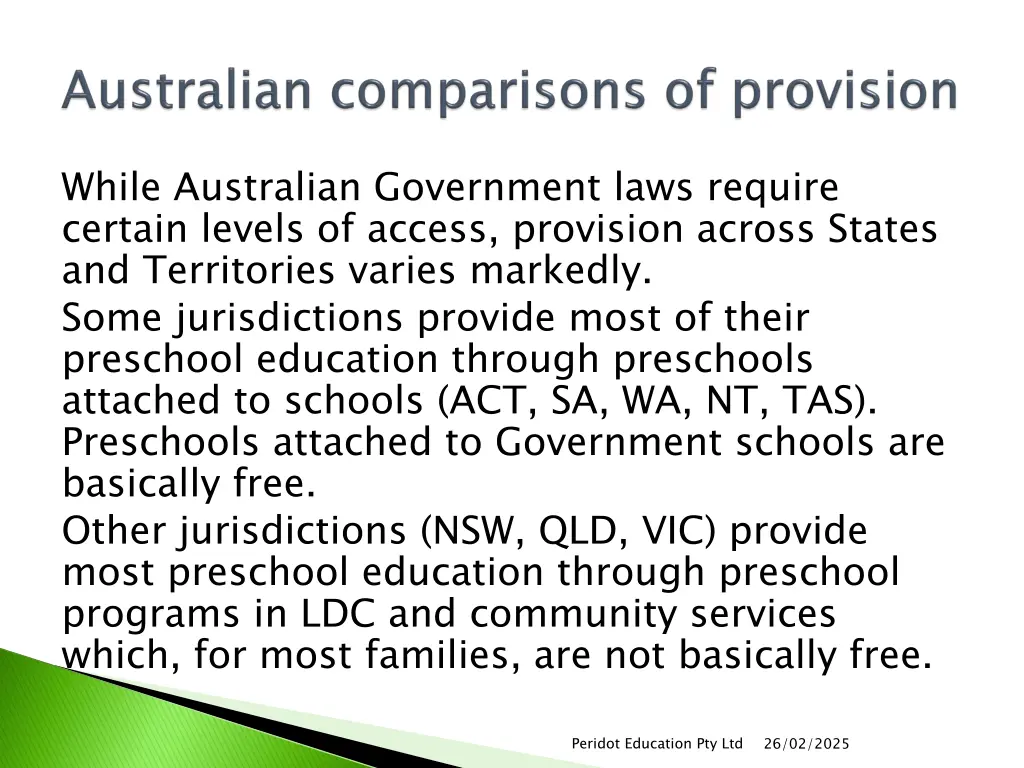 Australian comparisons of provision

While Australian Government laws require certain levels of access, provision across States and Territories varies markedly.

Some jurisdictions provide most of their preschool education through preschools attached to schools (ACT, SA, WA, NT, TAS). Preschools attached to Government schools are basically free.

Other jurisdictions (NSW, QLD, VIC) provide most preschool education through preschool programs in LDC and community services which, for most families, are not basically free.

Peridot Education Pty Ltd 26/02/2025